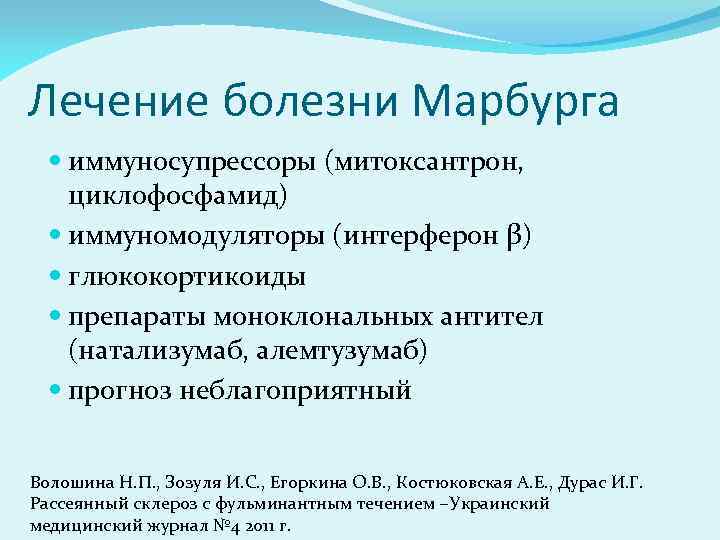 Лечение болезни Марбурга

- иммуносупрессоры (митоксантрон, циклофосфамид)
- иммуномодуляторы (интерферон β)
- глюкокортикоиды
- препараты моноклональных антител (натализумаб, алемтузумаб)
- прогноз неблагоприятный

Волошина Н.П., Зозуля И.С., Егоркина О.В., Костюковская А.Е., Дурас И.Г. Рассеянный склероз с фульминантным течением –Украинский медицинский журнал №4 2011 г.